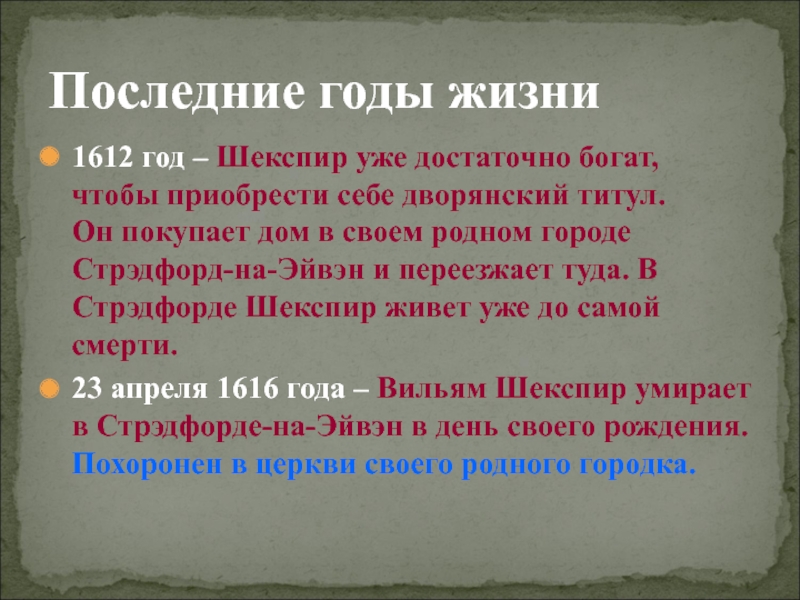 Последние годы жизни

1612 год – Шекспир уже достаточно богат, чтобы приобрести себе дворянский титул. Он покупает дом в своем родном городе Стрэдфорд-на-Эйвэн и переезжает туда. В Стрэдфорде Шекспир живет уже до самой смерти.

23 апреля 1616 года – Вильям Шекспир умирает в Стрэдфорде-на-Эйвэн в день своего рождения. Похоронен в церкви своего родного городка.